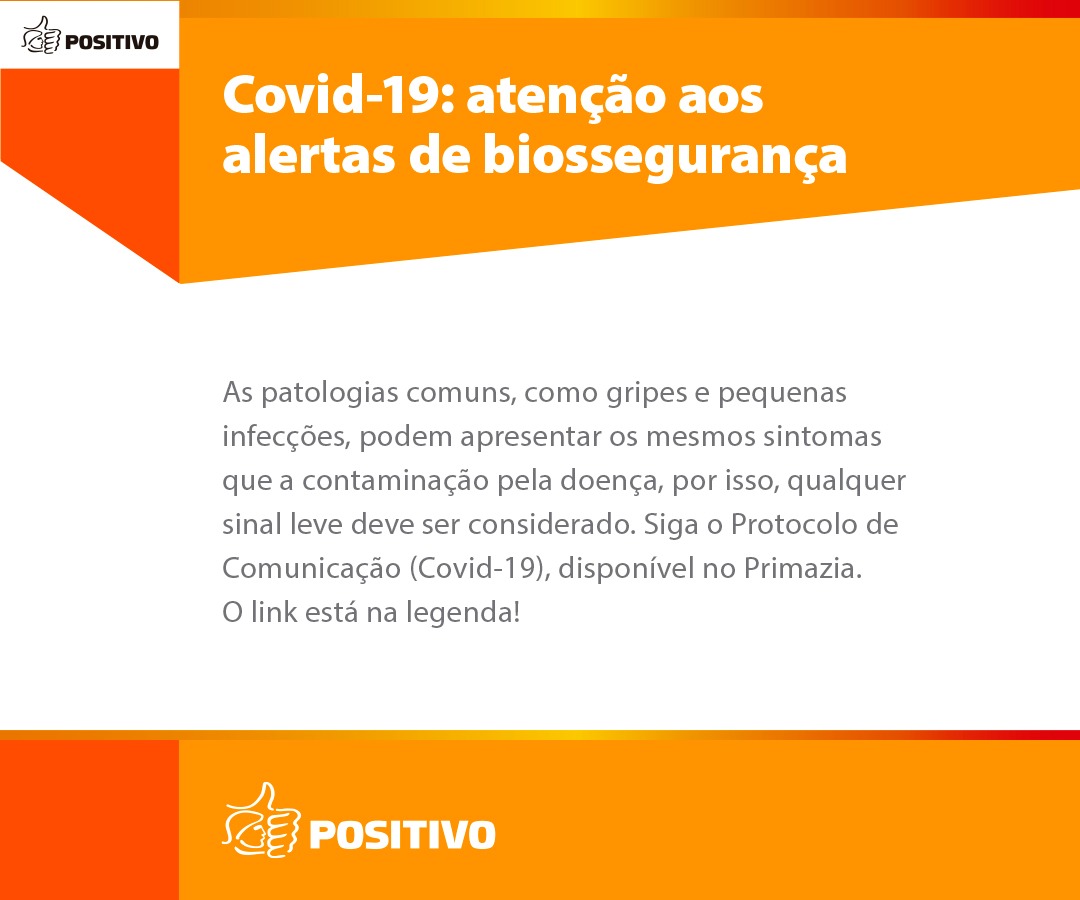 POSITIVO

Covid-19: atenção aos alertas de biossegurança

As patologias comuns, como gripes e pequenas infecções, podem apresentar os mesmos sintomas que a contaminação pela doença, por isso, qualquer sinal leve deve ser considerado. Siga o Protocolo de Comunicação (Covid-19), disponível no Primazia.
O link está na legenda!

POSITIVO